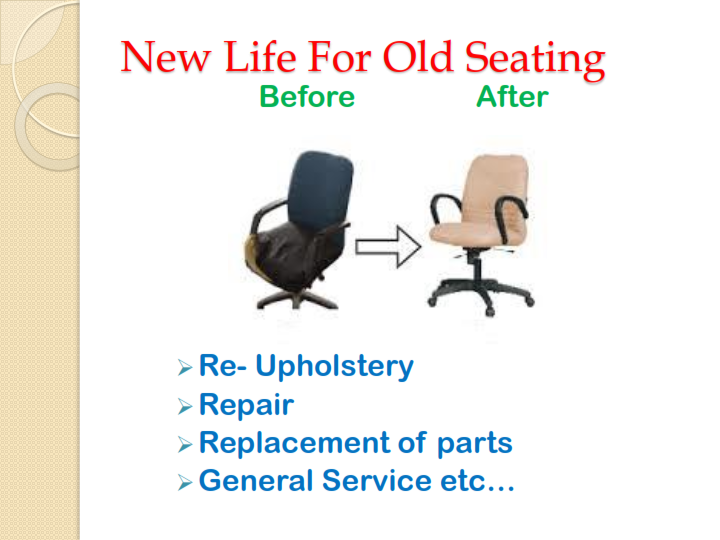 New Life For Old Seating

Before After

➢ Re- Upholstery
➢ Repair
➢ Replacement of parts
➢ General Service etc…